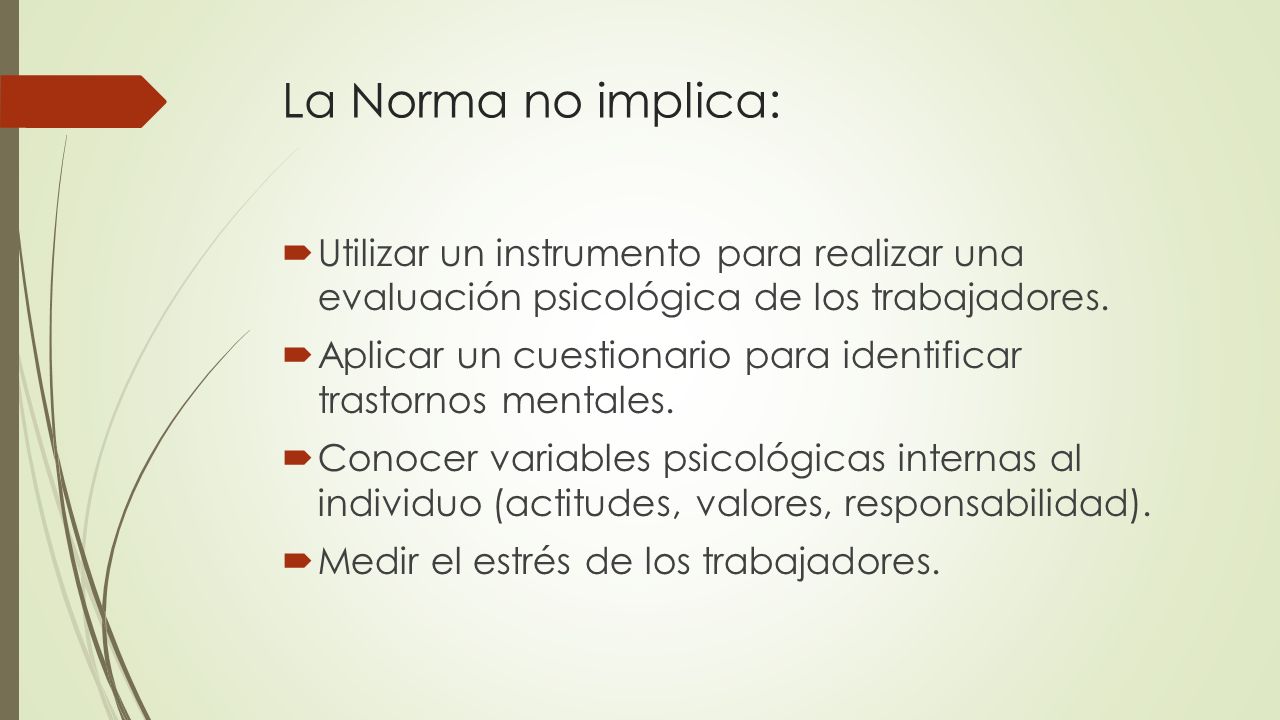 La Norma no implica:

Utilizar un instrumento para realizar una evaluación psicológica de los trabajadores.

Aplicar un cuestionario para identificar trastornos mentales.

Conocer variables psicológicas internas al individuo (actitudes, valores, responsabilidad).

Medir el estrés de los trabajadores.